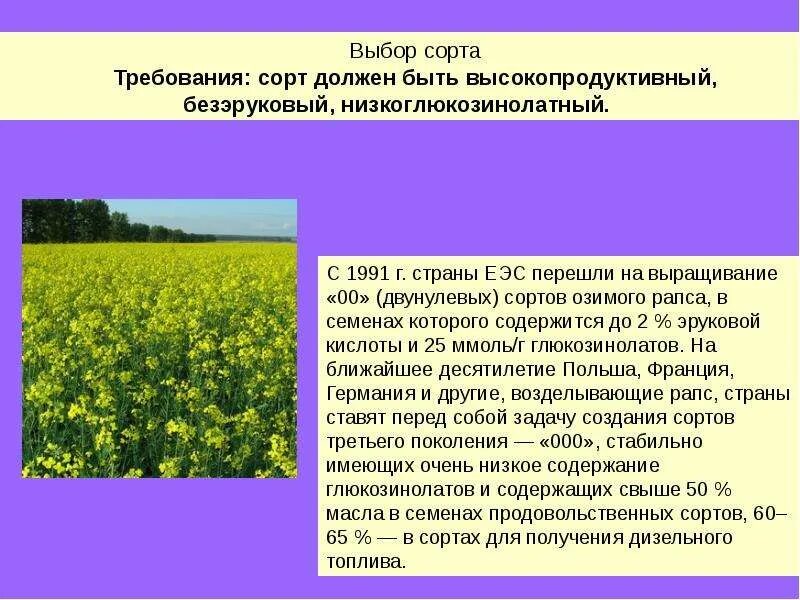 Выбор сорта

Требования: сорт должен быть высокопродуктивный, безэруковый, низкоглюкозинолатный.

С 1991 г. страны ЕЭС перешли на выращивание «00» (двунулевых) сортов озимого рапса, в семенах которого содержится до 2 % эруковой кислоты и 25 ммоль/г глюкозинолатов. На ближайшее десятилетие Польша, Франция, Германия и другие, возделывающие рапс, страны ставят перед собой задачу создания сортов третьего поколения — «000», стабильно имеющих очень низкое содержание глюкозинолатов и содержащих свыше 50 % масла в семенах продовольственных сортов, 60–65 % — в сортах для получения дизельного топлива.